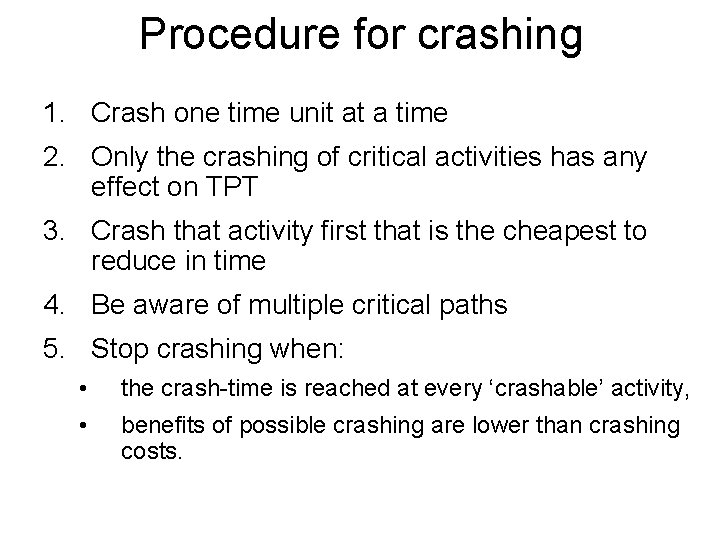 Procedure for crashing

1. Crash one time unit at a time
2. Only the crashing of critical activities has any effect on TPT
3. Crash that activity first that is the cheapest to reduce in time
4. Be aware of multiple critical paths
5. Stop crashing when:
• the crash-time is reached at every ‘crashable’ activity,
• benefits of possible crashing are lower than crashing costs.